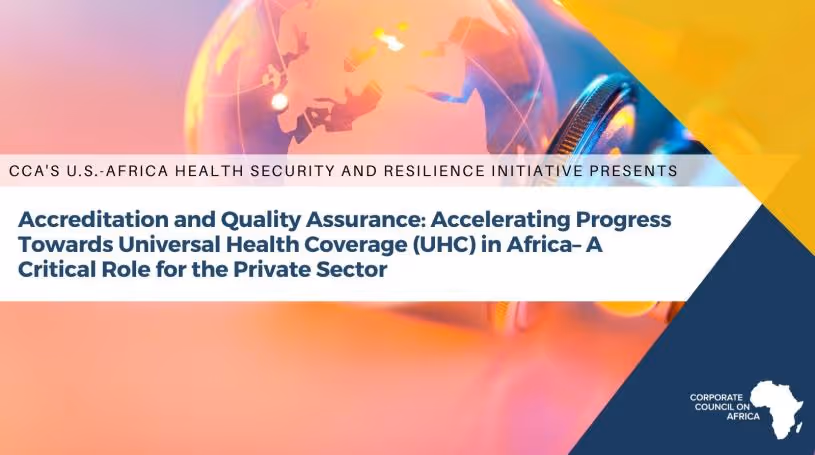 CCA'S U.S.-AFRICA HEALTH SECURITY AND RESILIENCE INITIATIVE PRESENTS

Accreditation and Quality Assurance: Accelerating Progress Towards Universal Health Coverage (UHC) in Africa– A Critical Role for the Private Sector

CORPORATE COUNCIL ON AFRICA